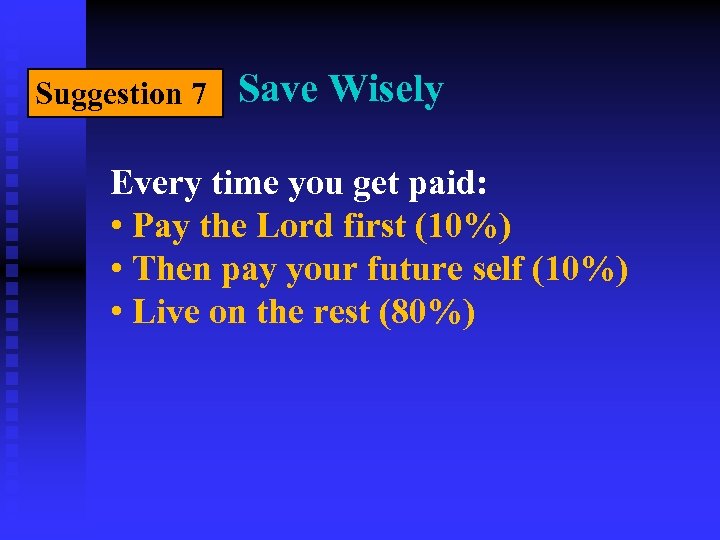 Suggestion 7 Save Wisely

Every time you get paid:
• Pay the Lord first (10%)
• Then pay your future self (10%)
• Live on the rest (80%)